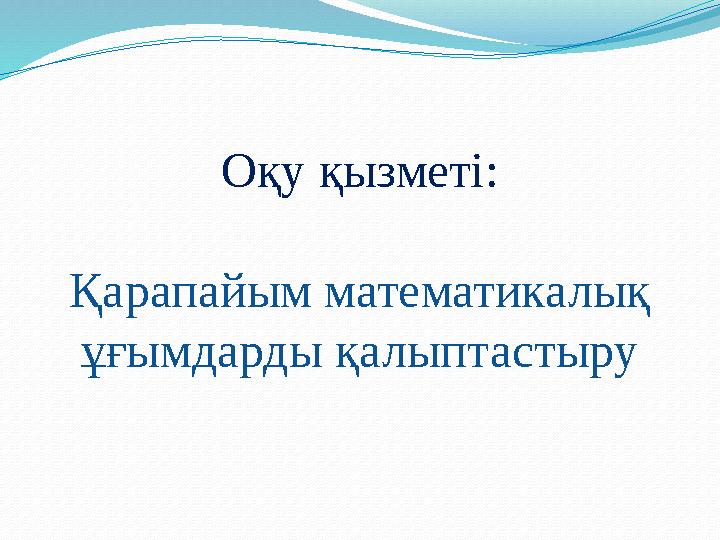 Оқу қызметі:

Қарапайым математикалық ұғымдарды қалыптастыру